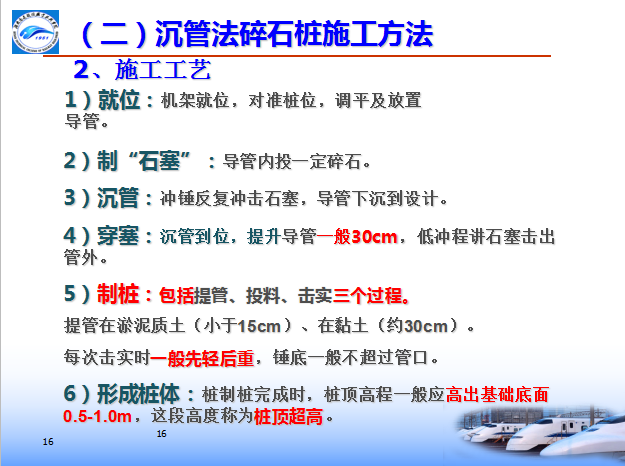 （二）沉管法碎石桩施工方法

2、施工工艺

1）就位：机架就位，对准桩位，调平及放置导管。

2）制“石塞”：导管内投一定碎石。

3）沉管：冲锤反复冲击石塞，导管下沉到设计。

4）穿塞：沉管到位，提升导管一般30cm，低冲程讲石塞击出管外。

5）制桩：包括提管、投料、击实三个过程。

提管在淤泥质土（小于15cm）、在黏土（约30cm）。

每次击实时一般先轻后重，锤底一般不超过管口。

6）形成桩体：桩制桩完成时，桩顶高程一般应高出基础底面0.5-1.0m，这段高度称为桩顶超高。

16

16